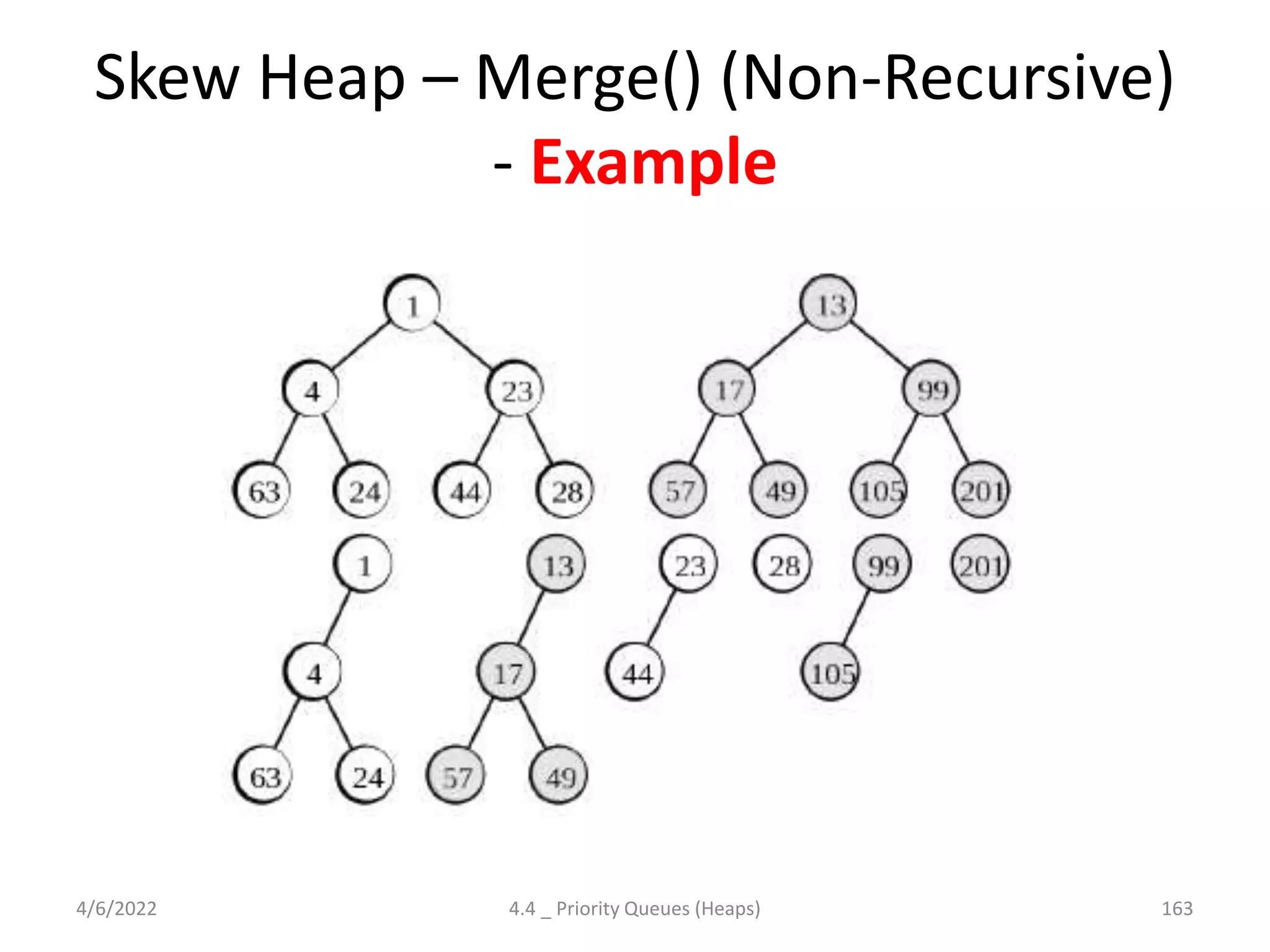 Skew Heap – Merge() (Non-Recursive) - Example

1
4
23
63
24
44
28

13
17
99
57
49
105
201

1
4
63
24

13
17
57
49

23
44

28

99
105

201

4/6/2022
4.4 _ Priority Queues (Heaps)
163